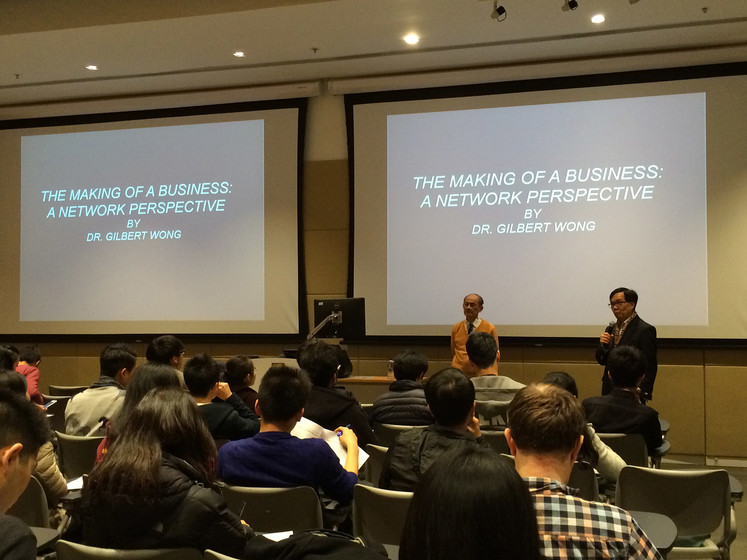 THE MAKING OF A BUSINESS:
A NETWORK PERSPECTIVE
BY
DR. GILBERT WONG

THE MAKING OF A BUSINESS:
A NETWORK PERSPECTIVE
BY
DR. GILBERT WONG